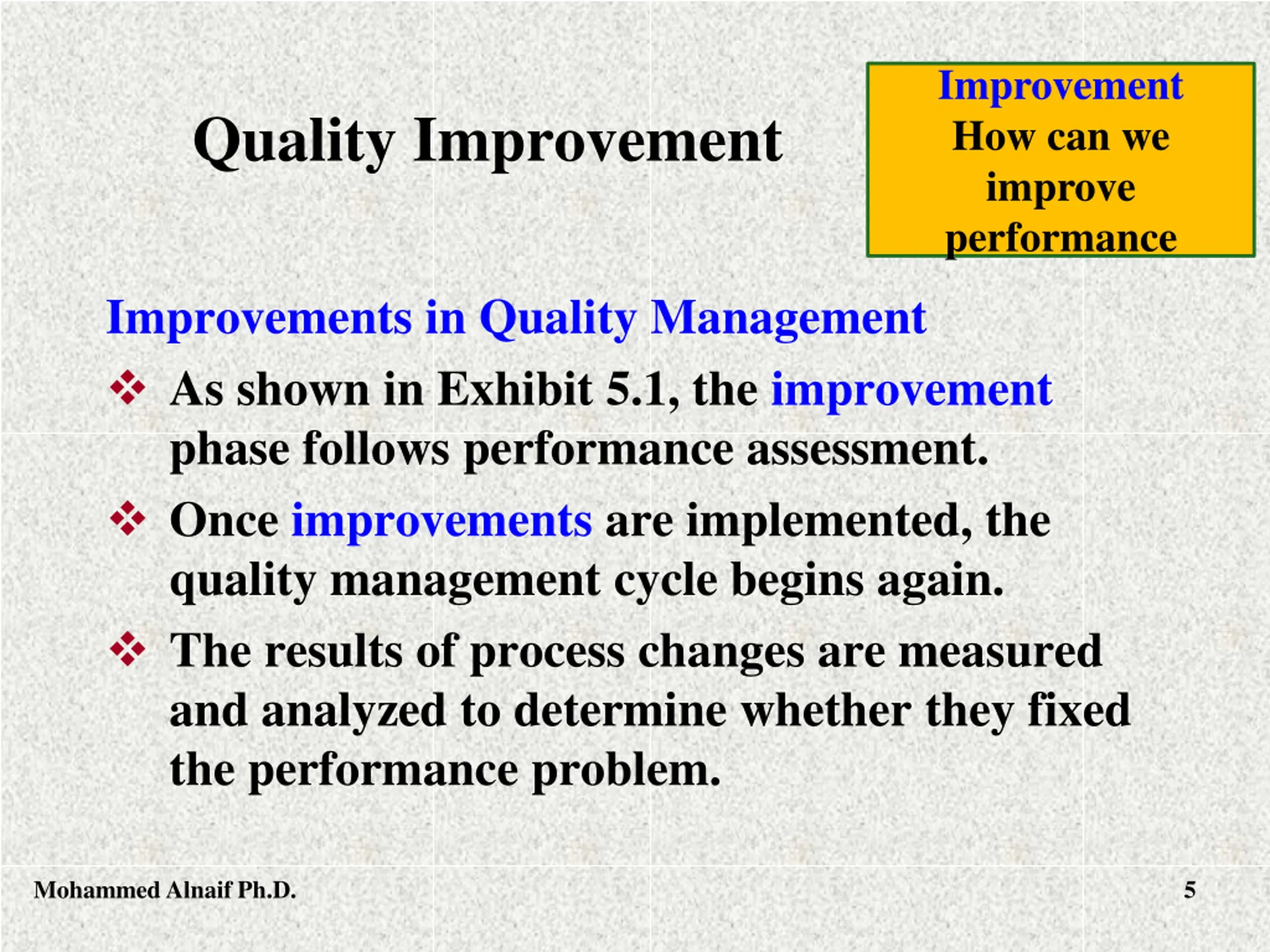 Quality Improvement

Improvement
How can we improve performance

Improvements in Quality Management

❖ As shown in Exhibit 5.1, the improvement phase follows performance assessment.

❖ Once improvements are implemented, the quality management cycle begins again.

❖ The results of process changes are measured and analyzed to determine whether they fixed the performance problem.

Mohammed Alnaif Ph.D.

5